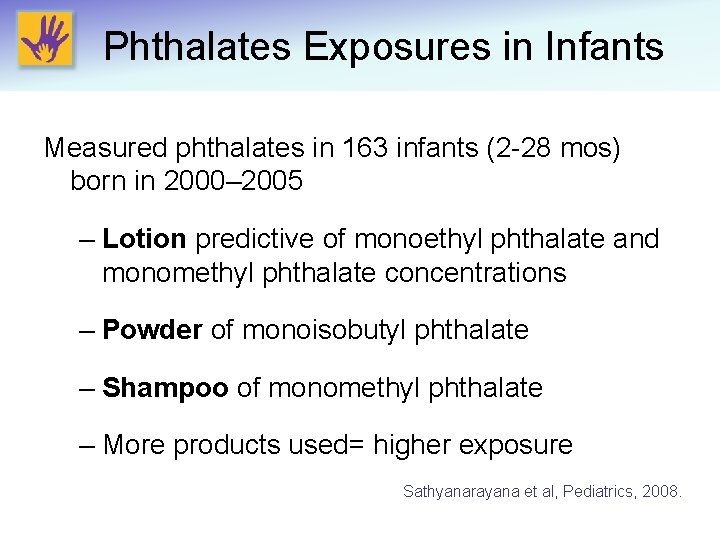 Phthalates Exposures in Infants

Measured phthalates in 163 infants (2-28 mos) born in 2000–2005

– Lotion predictive of monoethyl phthalate and monomethyl phthalate concentrations

– Powder of monoisobutyl phthalate

– Shampoo of monomethyl phthalate

– More products used= higher exposure

Sathyanarayana et al, Pediatrics, 2008.